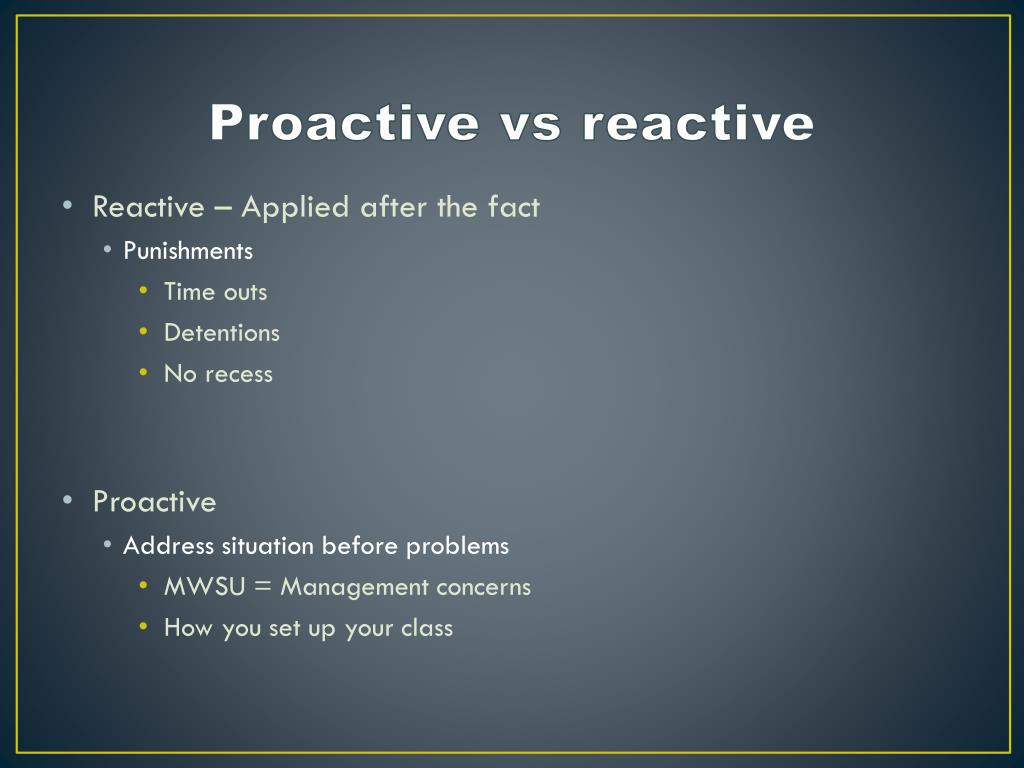 Proactive vs reactive

• Reactive – Applied after the fact
  • Punishments
    • Time outs
    • Detentions
    • No recess

• Proactive
  • Address situation before problems
    • MWSU = Management concerns
    • How you set up your class